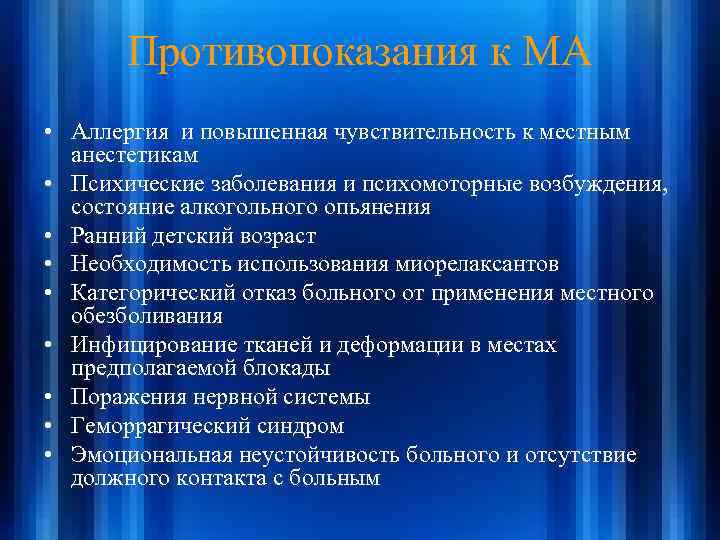 Противопоказания к МА

• Аллергия и повышенная чувствительность к местным анестетикам
• Психические заболевания и психомоторные возбуждения, состояние алкогольного опьянения
• Ранний детский возраст
• Необходимость использования миорелаксантов
• Категорический отказ больного от применения местного обезболивания
• Инфицирование тканей и деформации в местах предполагаемой блокады
• Поражения нервной системы
• Геморрагический синдром
• Эмоциональная неустойчивость больного и отсутствие должного контакта с больным